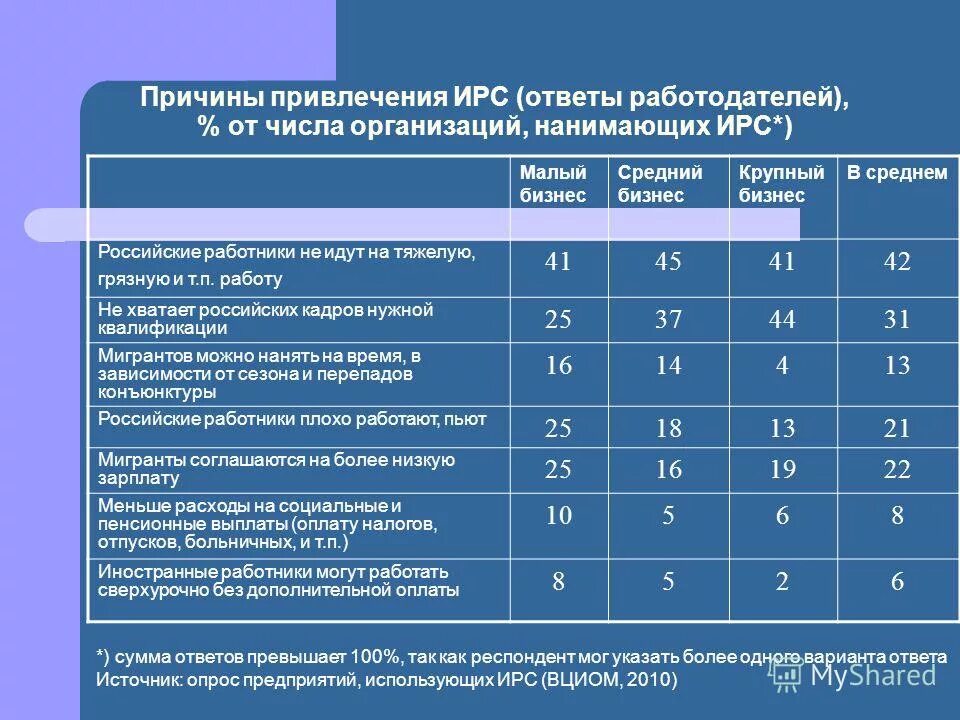 Причины привлечения ИРС (ответы работодателей), % от числа организаций, нанимающих ИРС*)

| | Малый бизнес | Средний бизнес | Крупный бизнес | В среднем |
|---|---|---|---|---|
| Российские работники не идут на тяжелую, грязную и т.п. работу | 41 | 45 | 41 | 42 |
| Не хватает российских кадров нужной квалификации | 25 | 37 | 44 | 31 |
| Мигрантов можно нанять на время, в зависимости от сезона и перепадов конъюнктуры | 16 | 14 | 4 | 13 |
| Российские работники плохо работают, пьют | 25 | 18 | 13 | 21 |
| Мигранты соглашаются на более низкую зарплату | 25 | 16 | 19 | 22 |
| Меньше расходы на социальные и пенсионные выплаты (оплату налогов, отпусков, больничных, и т.п.) | 10 | 5 | 6 | 8 |
| Иностранные работники могут работать сверхурочно без дополнительной оплаты | 8 | 5 | 2 | 6 |

*) сумма ответов превышает 100%, так как респондент мог указать более одного варианта ответа
Источник: опрос предприятий, использующих ИРС (ВЦИОМ, 2010)

MyShared